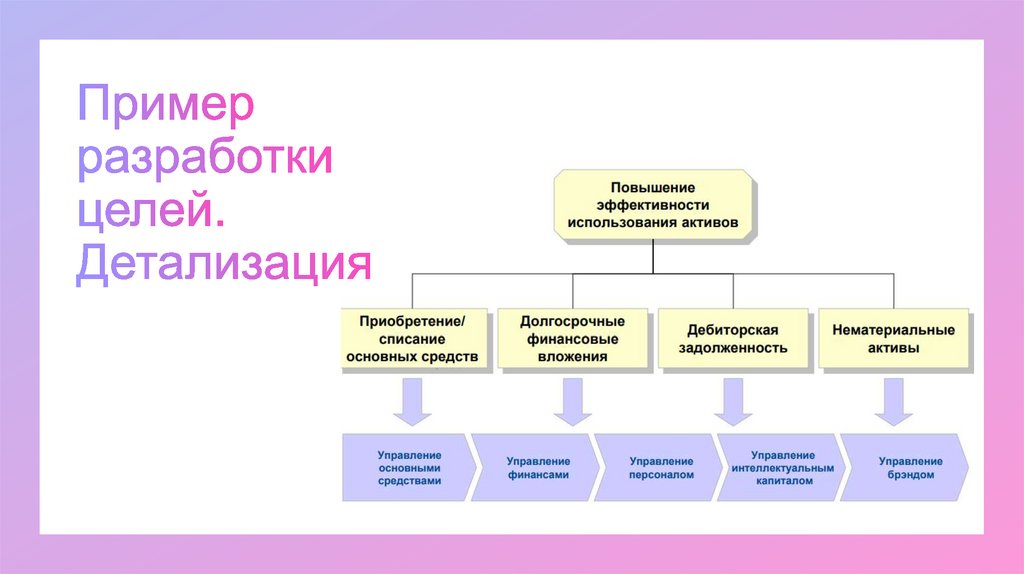 Пример разработки целей. Детализация

Повышение эффективности использования активов

Приобретение/ списание основных средств

Долгосрочные финансовые вложения

Дебиторская задолженность

Нематериальные активы

Управление основными средствами

Управление финансами

Управление персоналом

Управление интеллектуальным капиталом

Управление брэндом